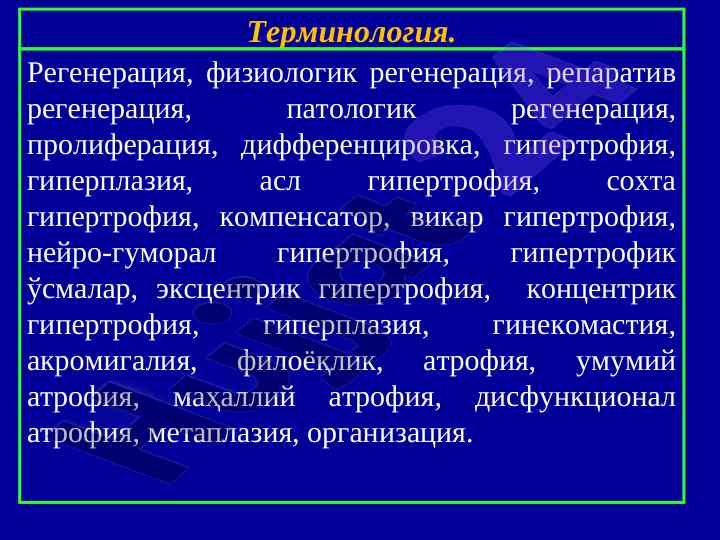 Терминология.

Регенерация, физиологик регенерация, репаратив регенерация, патологик регенерация, пролиферация, дифференцировка, гипертрофия, гиперплазия, асл гипертрофия, сохта гипертрофия, компенсатор, викар гипертрофия, нейро-гуморал гипертрофия, гипертрофик ўсмалар, эксцентрик гипертрофия, концентрик гипертрофия, гиперплазия, гинекомастия, акромигалия, филоёқлик, атрофия, умумий атрофия, маҳаллий атрофия, дисфункционал атрофия, метаплазия, организация.